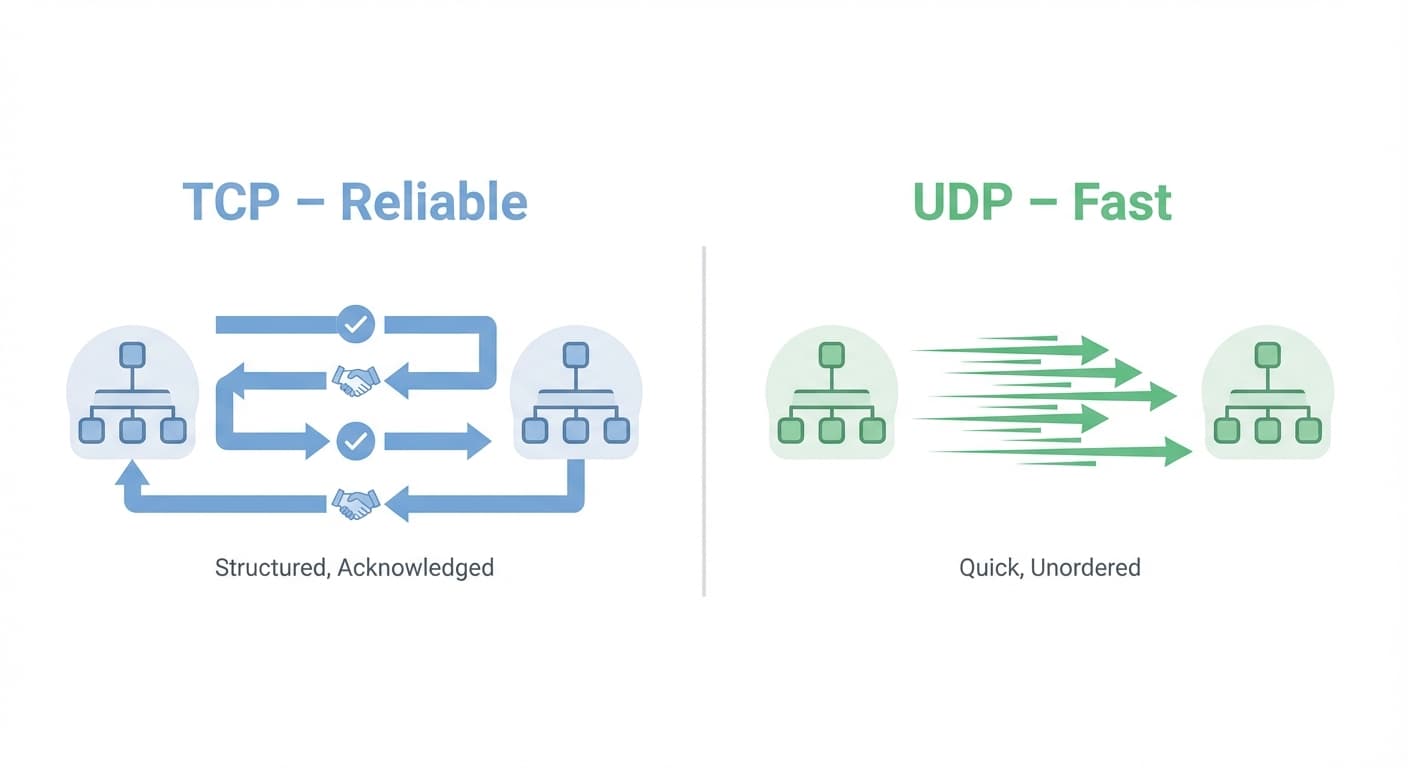 TCP – Reliable

Structured, Acknowledged

UDP – Fast

Quick, Unordered